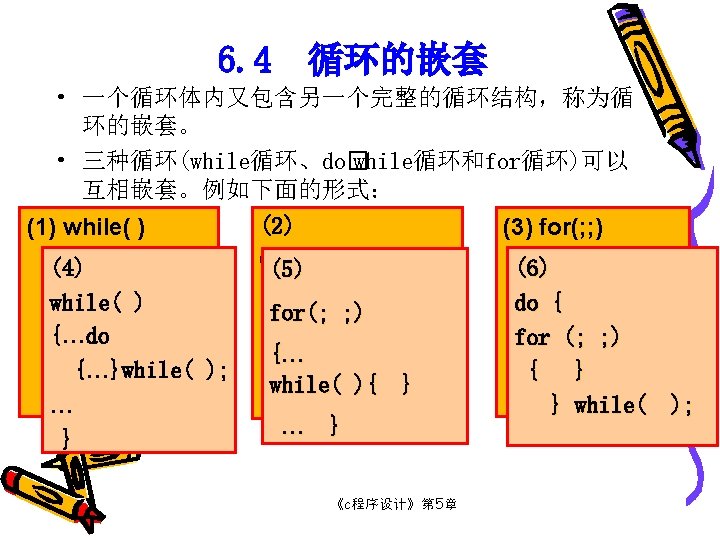 6.4 循环的嵌套

• 一个循环体内又包含另一个完整的循环结构，称为循环的嵌套。

• 三种循环(while循环、do□while循环和for循环)可以互相嵌套。例如下面的形式：

(1) while( )

(4)
while( )
{…do
{…}while( );
…
}

(2)

(5)
for(; ;)
{…
while( ){ }
… }

(3) for(;;)

(6)
do {
for (; ;)
{ }
} while( );

《c程序设计》第5章